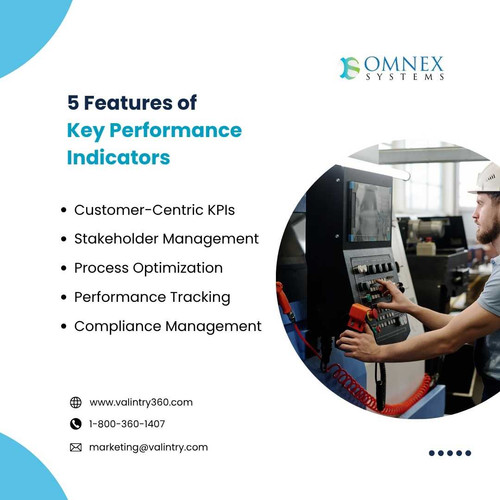 OMNEX
SYSTEMS

5 Features of
Key Performance Indicators

• Customer-Centric KPIs
• Stakeholder Management
• Process Optimization
• Performance Tracking
• Compliance Management

www.valintry360.com
1-800-360-1407
marketing@valintry.com